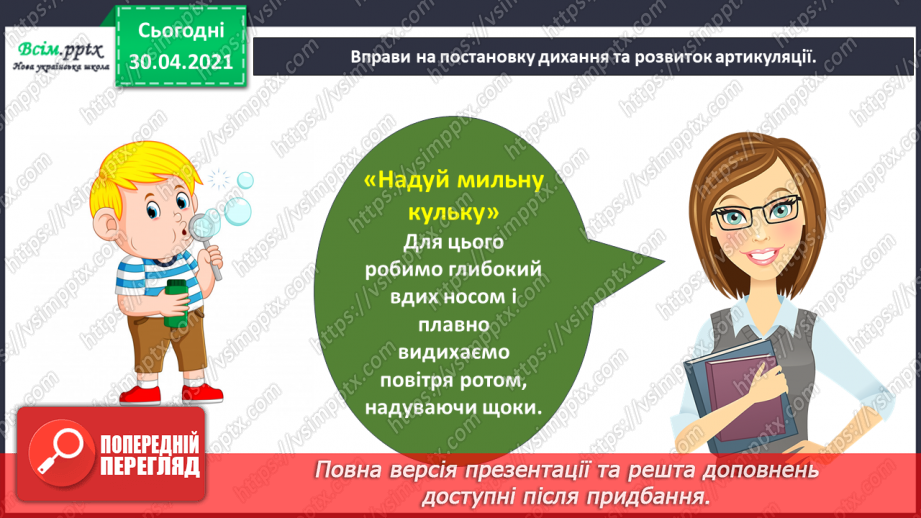 Всім.pptx
Нова українська школа

Сьогодні
30.04.2021

Вправи на постановку дихання та розвиток артикуляції.

«Надуй мильну кульку»
Для цього робимо глибокий вдих носом і плавно видихаємо повітря ротом, надуваючи щоки.

ПОПЕРЕДНІЙ ПЕРЕГЛЯД

Повна версія презентації та решта доповнень доступні після придбання.

https://vsimpptx.com